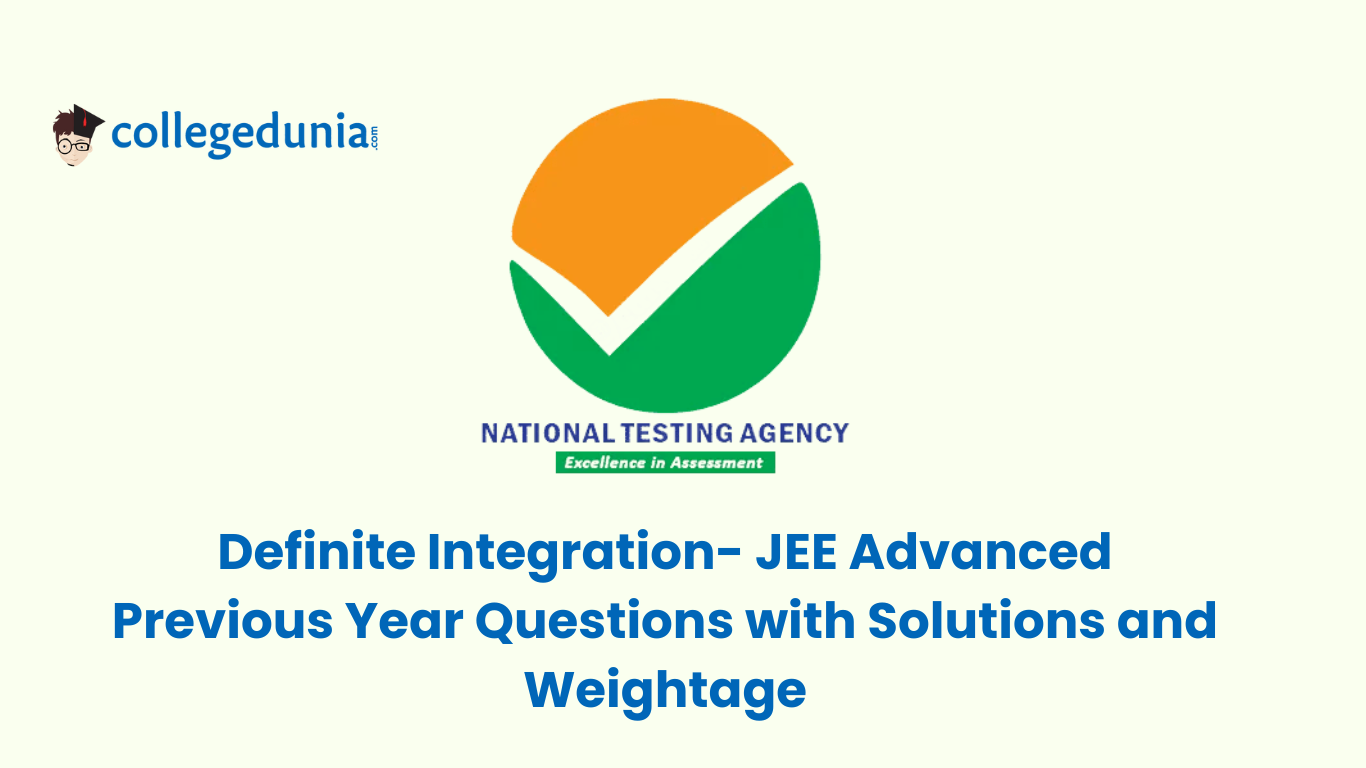 collegedunia.com

NATIONAL TESTING AGENCY
Excellence in Assessment

Definite Integration- JEE Advanced Previous Year Questions with Solutions and Weightage